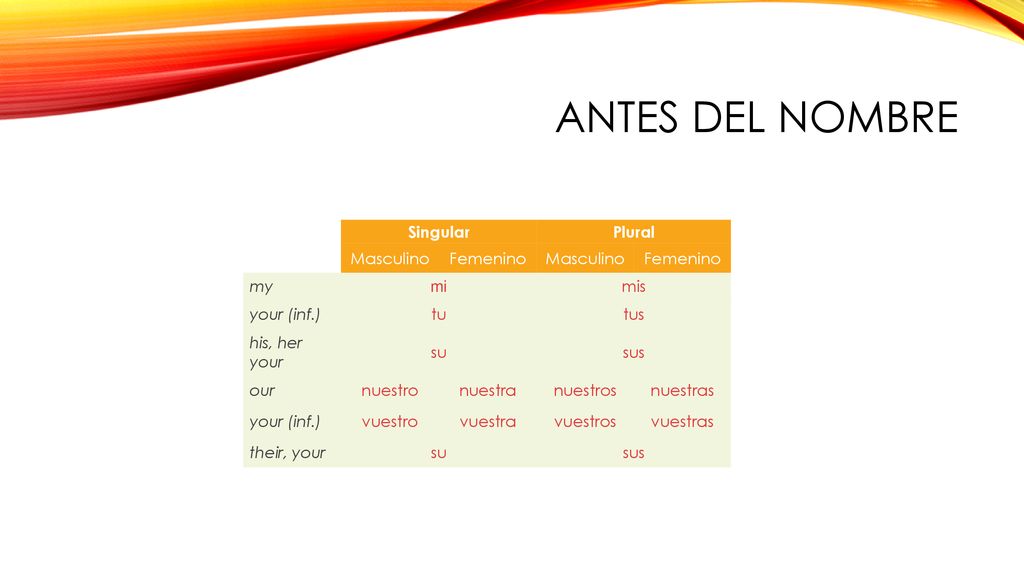 ANTES DEL NOMBRE

| | Singular | | Plural | |
|---|---|---|---|---|
| | Masculino | Femenino | Masculino | Femenino |
| my | mi | | mis | |
| your (inf.) | tu | | tus | |
| his, her your | su | | sus | |
| our | nuestro | nuestra | nuestros | nuestras |
| your (inf.) | vuestro | vuestra | vuestros | vuestras |
| their, your | su | | sus | |